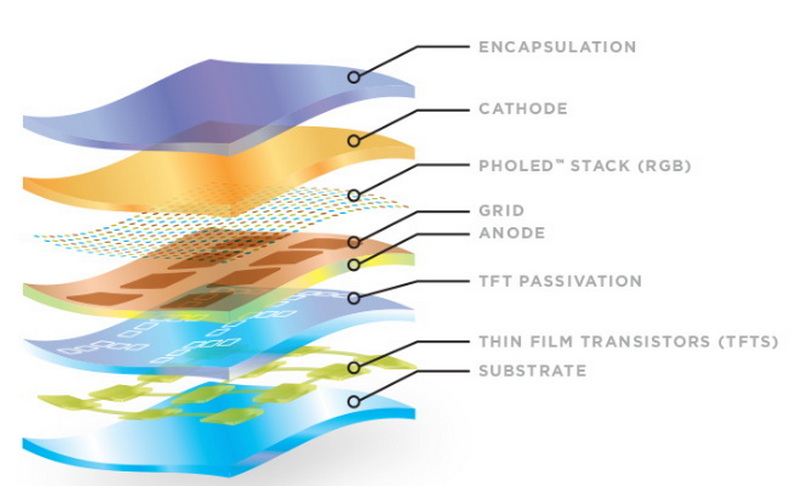 ENCAPSULATION

CATHODE

PHOLED™ STACK (RGB)

GRID

ANODE

TFT PASSIVATION

THIN FILM TRANSISTORS (TFTS)

SUBSTRATE